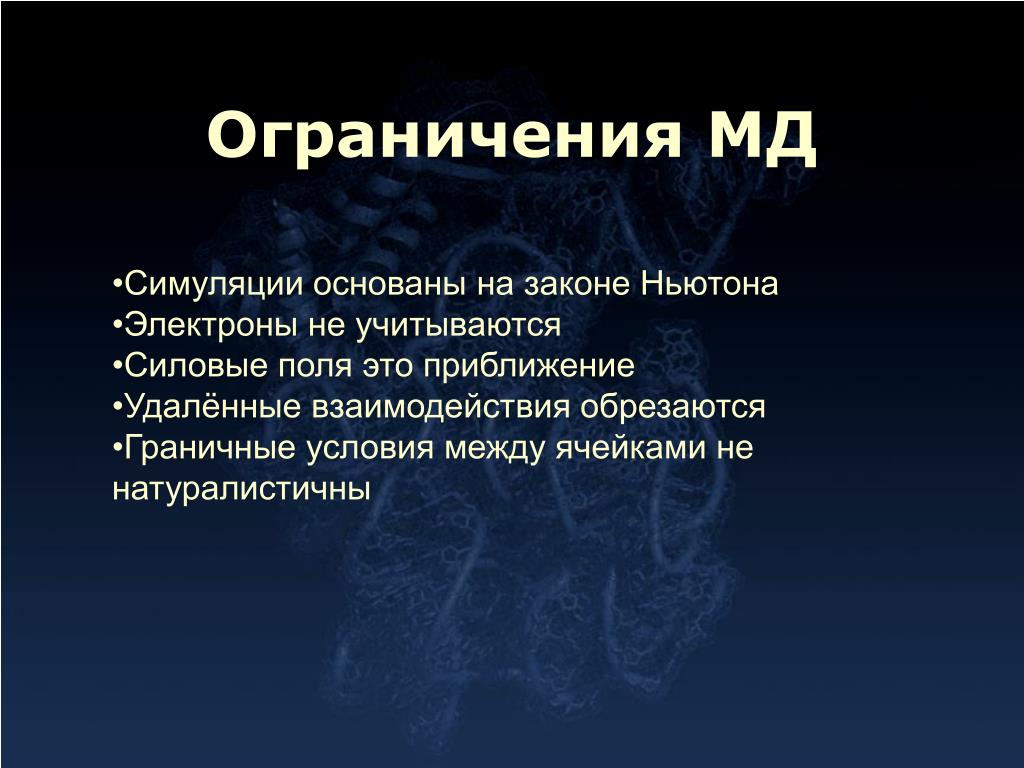 Ограничения МД

•Симуляции основаны на законе Ньютона
•Электроны не учитываются
•Силовые поля это приближение
•Удалённые взаимодействия обрезаются
•Граничные условия между ячейками не натуралистичны